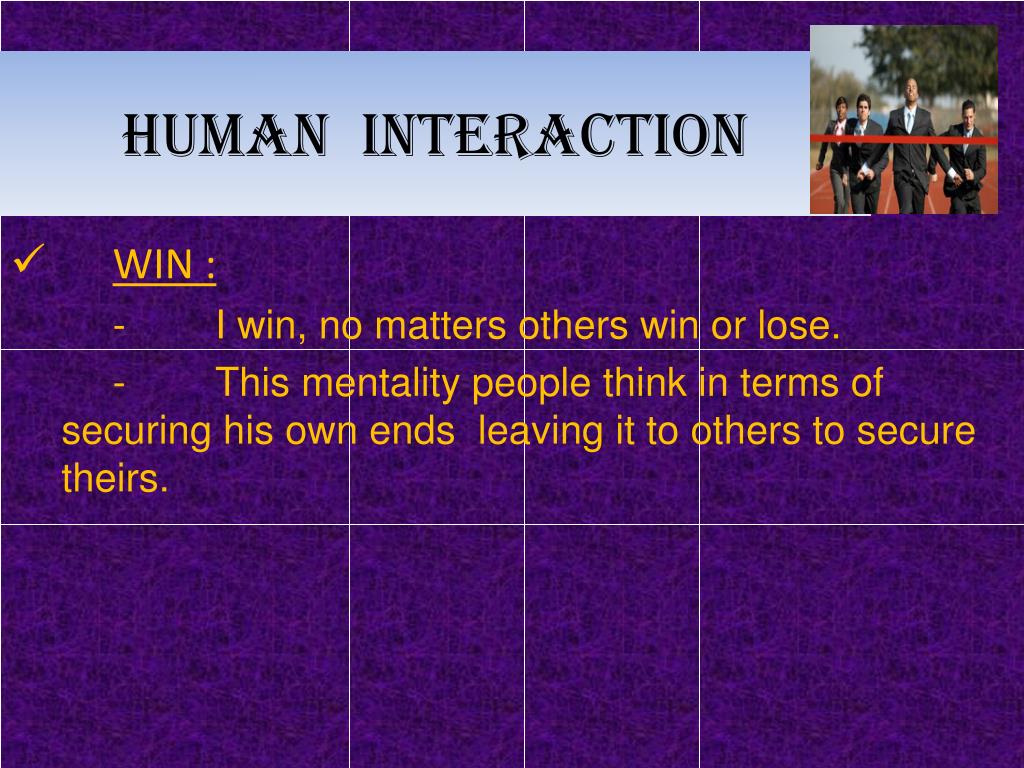 HUMAN INTERACTION

✓ WIN :

- I win, no matters others win or lose.

- This mentality people think in terms of securing his own ends leaving it to others to secure theirs.